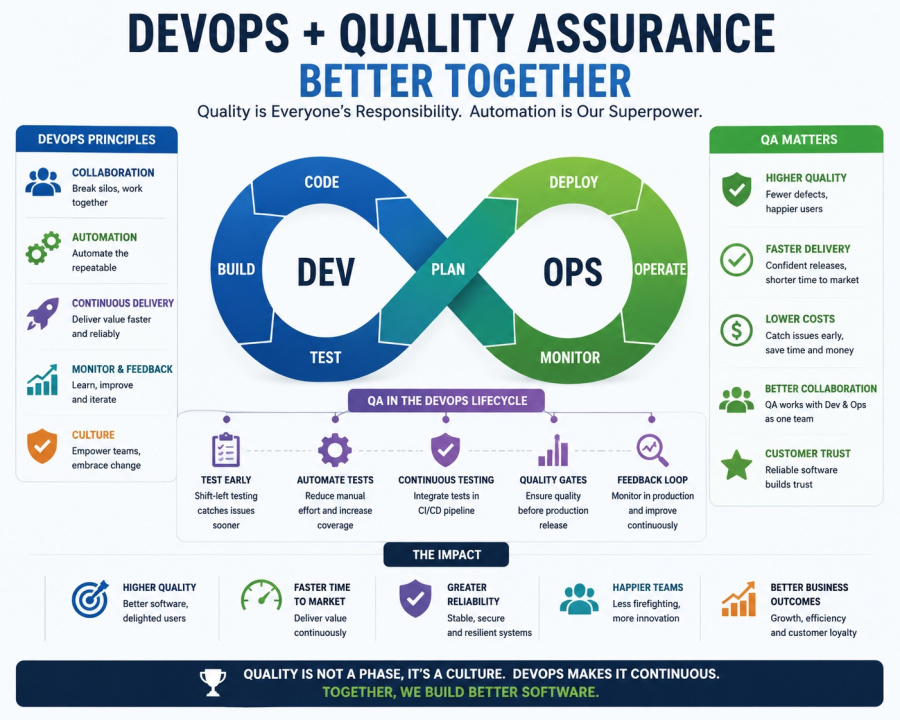 DEVOPS + QUALITY ASSURANCE
BETTER TOGETHER

Quality is Everyone's Responsibility. Automation is Our Superpower.

DEVOPS PRINCIPLES

COLLABORATION
Break silos, work together

AUTOMATION
Automate the repeatable

CONTINUOUS DELIVERY
Deliver value faster and reliably

MONITOR & FEEDBACK
Learn, improve and iterate

CULTURE
Empower teams, embrace change

CODE
BUILD
DEV
TEST
PLAN
DEPLOY
OPS
OPERATE
MONITOR

QA MATTERS

HIGHER QUALITY
Fewer defects, happier users

FASTER DELIVERY
Confident releases, shorter time to market

LOWER COSTS
Catch issues early, save time and money

BETTER COLLABORATION
QA works with Dev & Ops as one team

CUSTOMER TRUST
Reliable software builds trust

QA IN THE DEVOPS LIFECYCLE

TEST EARLY
Shift-left testing catches issues sooner

AUTOMATE TESTS
Reduce manual effort and increase coverage

CONTINUOUS TESTING
Integrate tests in CI/CD pipeline

QUALITY GATES
Ensure quality before production release

FEEDBACK LOOP
Monitor in production and improve continuously

THE IMPACT

HIGHER QUALITY
Better software, delighted users

FASTER TIME TO MARKET
Deliver value continuously

GREATER RELIABILITY
Stable, secure and resilient systems

HAPPIER TEAMS
Less firefighting, more innovation

BETTER BUSINESS OUTCOMES
Growth, efficiency and customer loyalty

QUALITY IS NOT A PHASE, IT'S A CULTURE. DEVOPS MAKES IT CONTINUOUS.
TOGETHER, WE BUILD BETTER SOFTWARE.